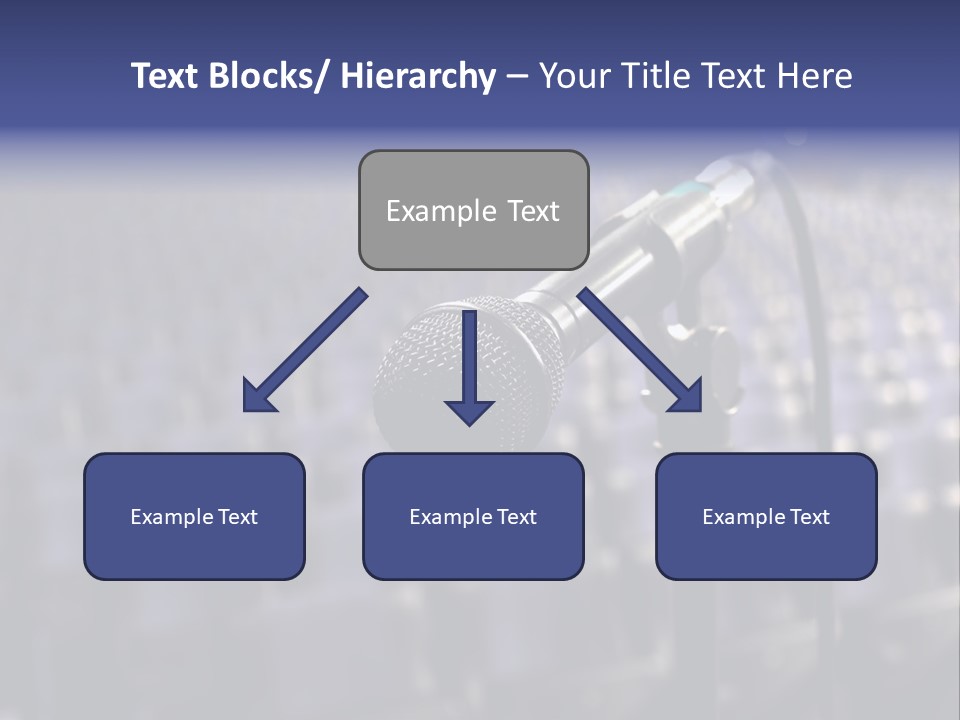 Text Blocks/ Hierarchy – Your Title Text Here

Example Text

Example Text

Example Text

Example Text